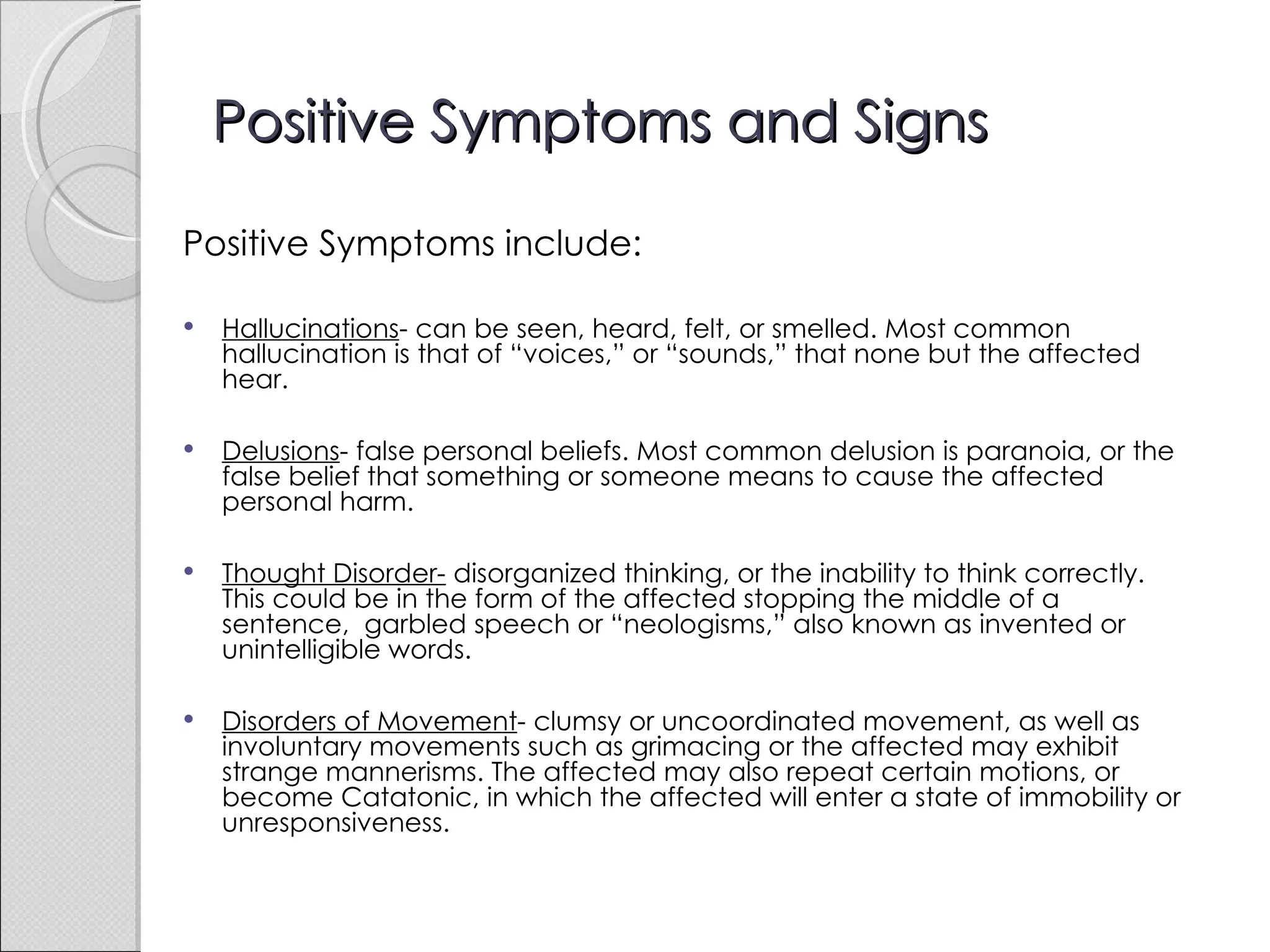 Positive Symptoms and Signs

Positive Symptoms include:

• Hallucinations- can be seen, heard, felt, or smelled. Most common hallucination is that of “voices,” or “sounds,” that none but the affected hear.

• Delusions- false personal beliefs. Most common delusion is paranoia, or the false belief that something or someone means to cause the affected personal harm.

• Thought Disorder- disorganized thinking, or the inability to think correctly. This could be in the form of the affected stopping the middle of a sentence, garbled speech or “neologisms,” also known as invented or unintelligible words.

• Disorders of Movement- clumsy or uncoordinated movement, as well as involuntary movements such as grimacing or the affected may exhibit strange mannerisms. The affected may also repeat certain motions, or become Catatonic, in which the affected will enter a state of immobility or unresponsiveness.